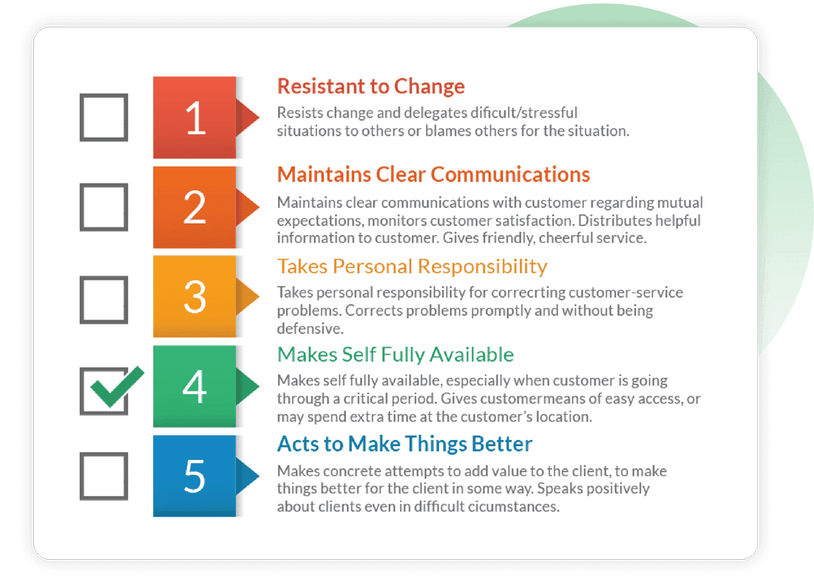 1

Resistant to Change

Resists change and delegates dificult/stressful situations to others or blames others for the situation.

2

Maintains Clear Communications

Maintains clear communications with customer regarding mutual expectations, monitors customer satisfaction. Distributes helpful information to customer. Gives friendly, cheerful service.

3

Takes Personal Responsibility

Takes personal responsibility for correcrting customer-service problems. Corrects problems promptly and without being defensive.

4

Makes Self Fully Available

Makes self fully available, especially when customer is going through a critical period. Gives customermeans of easy access, or may spend extra time at the customer's location.

5

Acts to Make Things Better

Makes concrete attempts to add value to the client, to make things better for the client in some way. Speaks positively about clients even in difficult cicumstances.